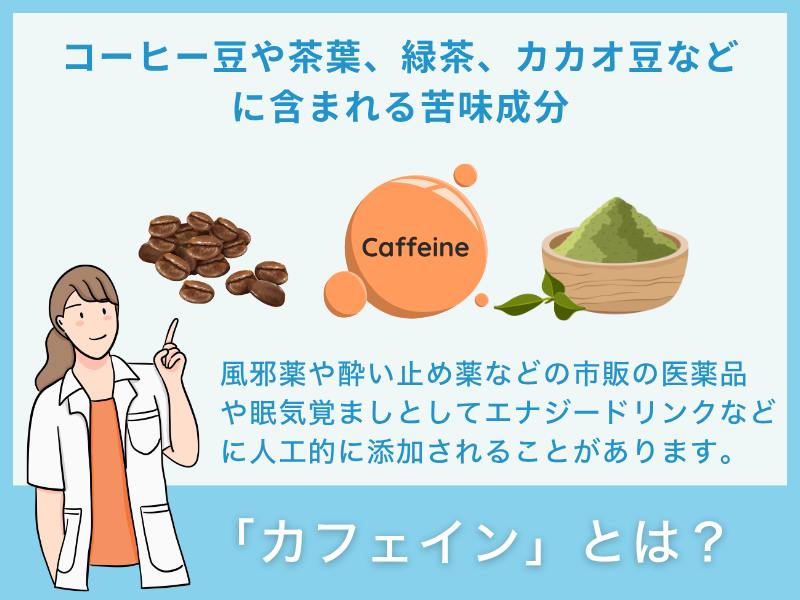 コーヒー豆や茶葉、緑茶、カカオ豆などに含まれる苦味成分

Caffeine

風邪薬や酔い止め薬などの市販の医薬品や眠気覚ましとしてエナジードリンクなどに人工的に添加されることがあります。

「カフェイン」とは？